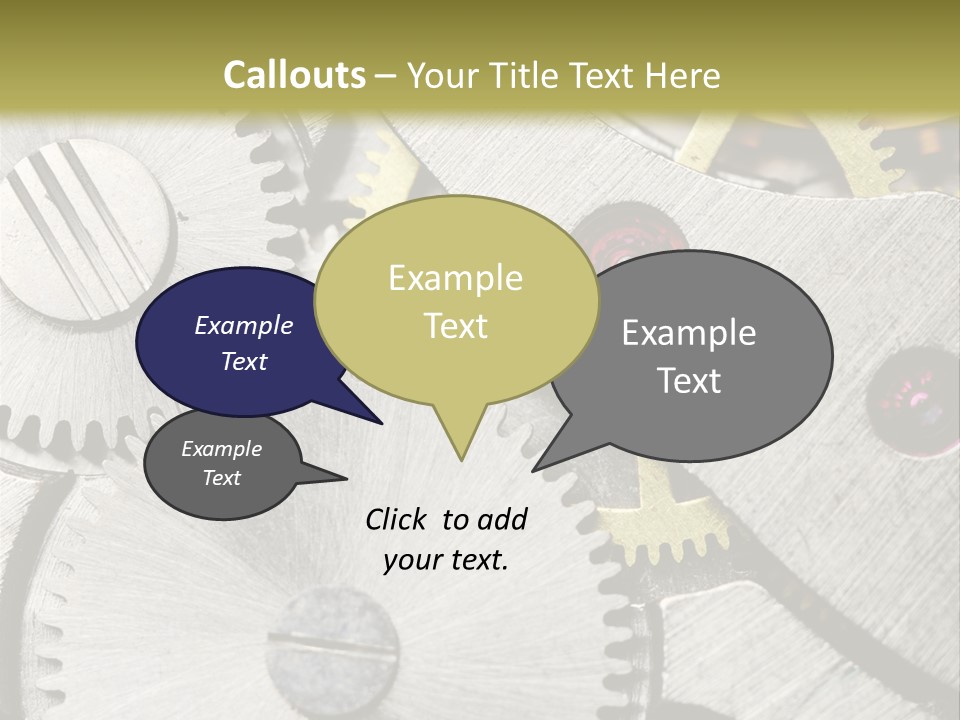 Callouts – Your Title Text Here

Example Text

Example Text

Example Text

Example Text

Click to add your text.